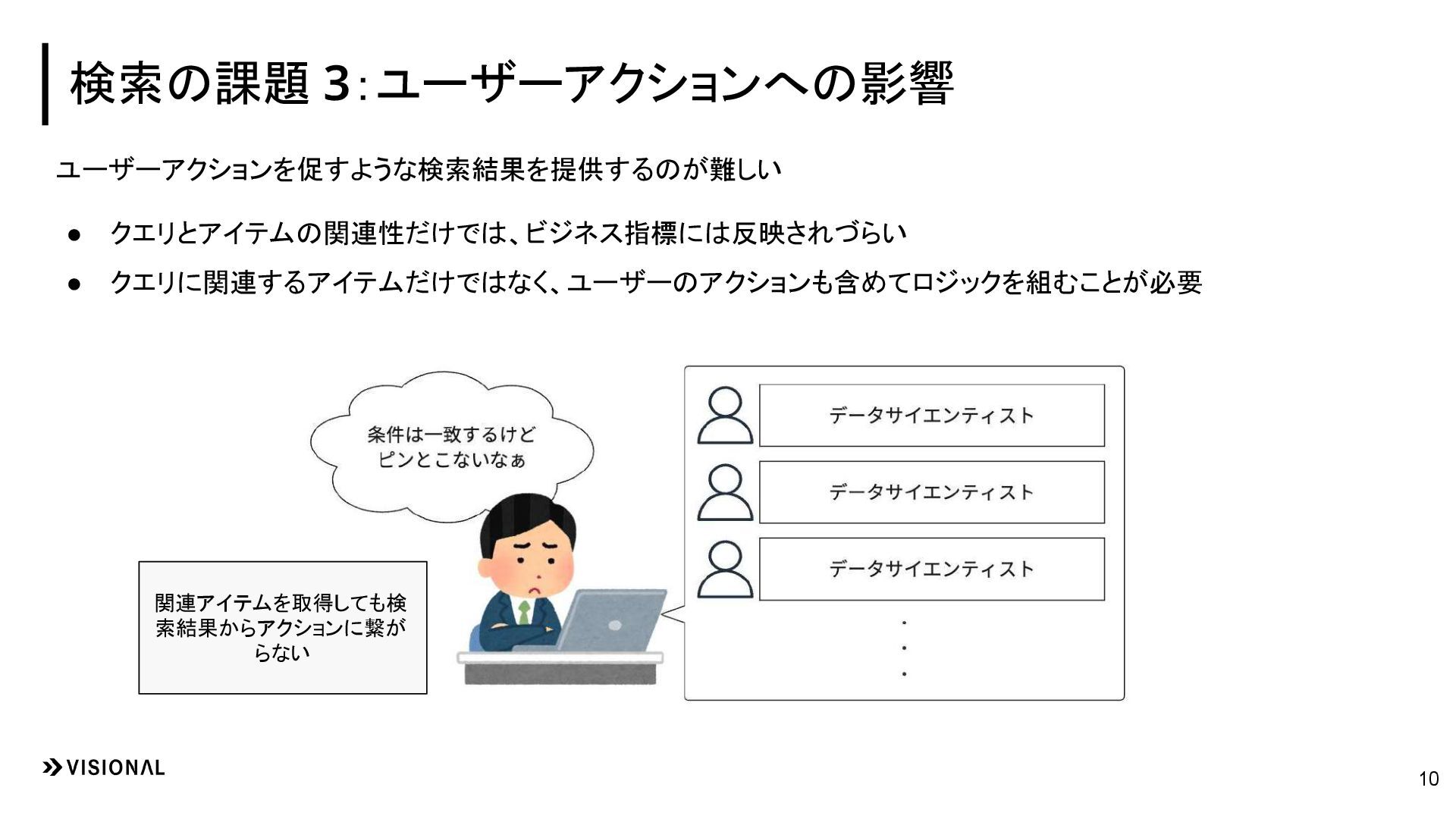 検索の課題 3：ユーザーアクションへの影響

ユーザーアクションを促すような検索結果を提供するのが難しい

● クエリとアイテムの関連性だけでは、ビジネス指標には反映されづらい
● クエリに関連するアイテムだけではなく、ユーザーのアクションも含めてロジックを組むことが必要

条件は一致するけど
ピンとこないなぁ

関連アイテムを取得しても検索結果からアクションに繋がらない

データサイエンティスト

データサイエンティスト

データサイエンティスト

・
・
・

VISIONAL

10